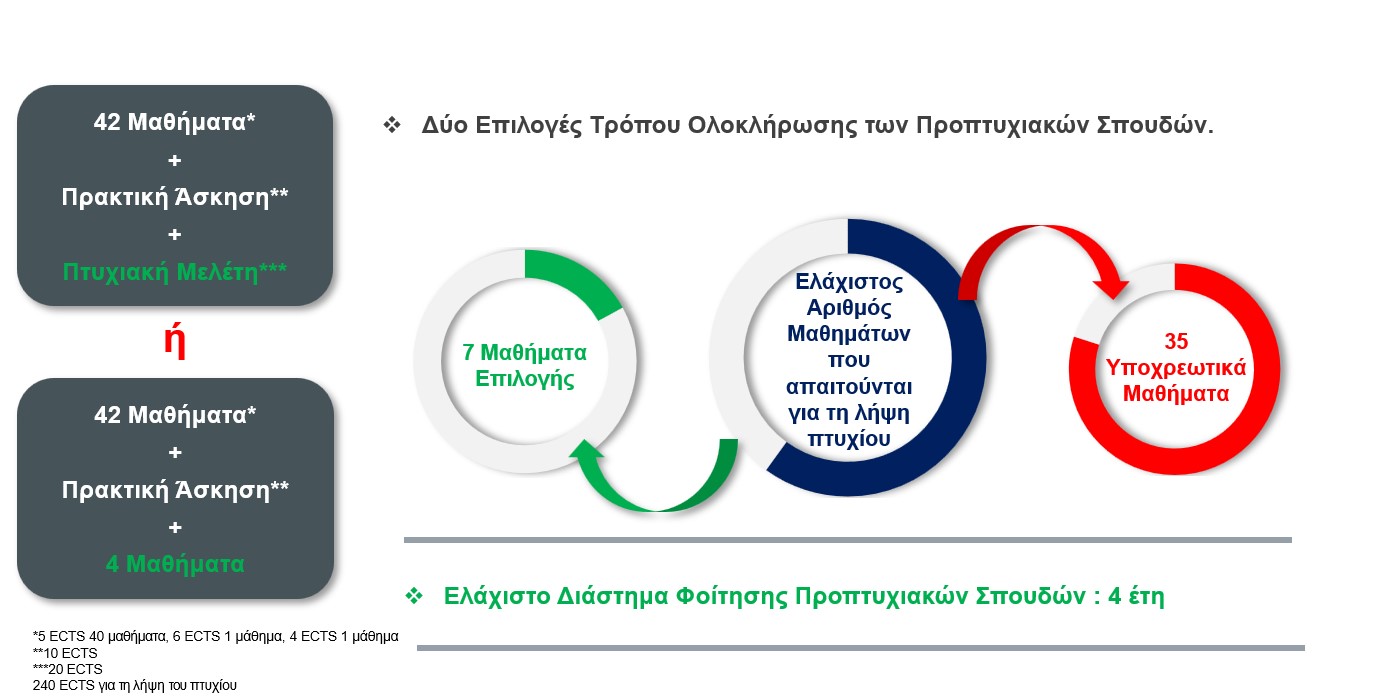 42 Μαθήματα*
+
Πρακτική Άσκηση**
+
Πτυχιακή Μελέτη***

ή

42 Μαθήματα*
+
Πρακτική Άσκηση**
+
4 Μαθήματα

*5 ECTS 40 μαθήματα, 6 ECTS 1 μάθημα, 4 ECTS 1 μάθημα
**10 ECTS
***20 ECTS
240 ECTS για τη λήψη του πτυχίου

❖ Δύο Επιλογές Τρόπου Ολοκλήρωσης των Προπτυχιακών Σπουδών.

7 Μαθήματα Επιλογής

Ελάχιστος Αριθμός Μαθημάτων που απαιτούνται για τη λήψη πτυχίου

35 Υποχρεωτικά Μαθήματα

❖ Ελάχιστο Διάστημα Φοίτησης Προπτυχιακών Σπουδών : 4 έτη